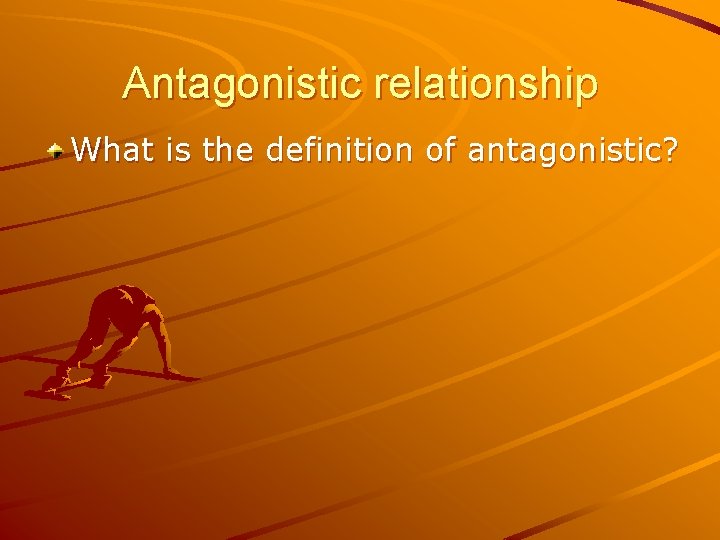 Antagonistic relationship

What is the definition of antagonistic?